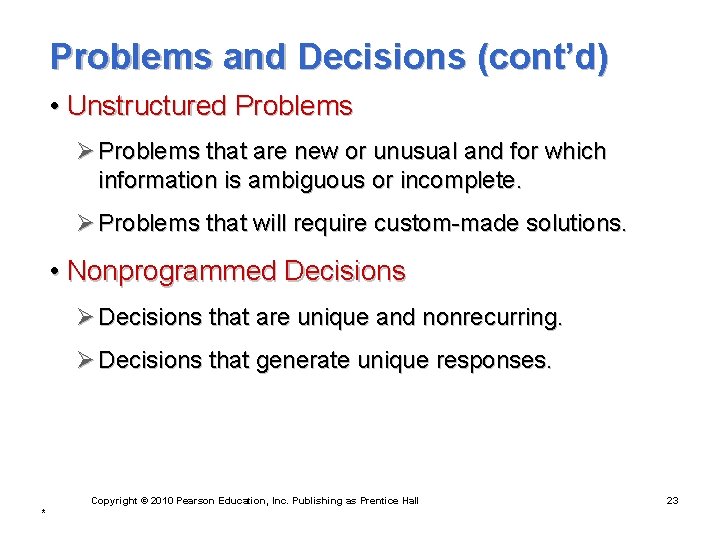 Problems and Decisions (cont'd)

• Unstructured Problems

➢ Problems that are new or unusual and for which information is ambiguous or incomplete.

➢ Problems that will require custom-made solutions.

• Nonprogrammed Decisions

➢ Decisions that are unique and nonrecurring.

➢ Decisions that generate unique responses.

Copyright © 2010 Pearson Education, Inc. Publishing as Prentice Hall

23

*